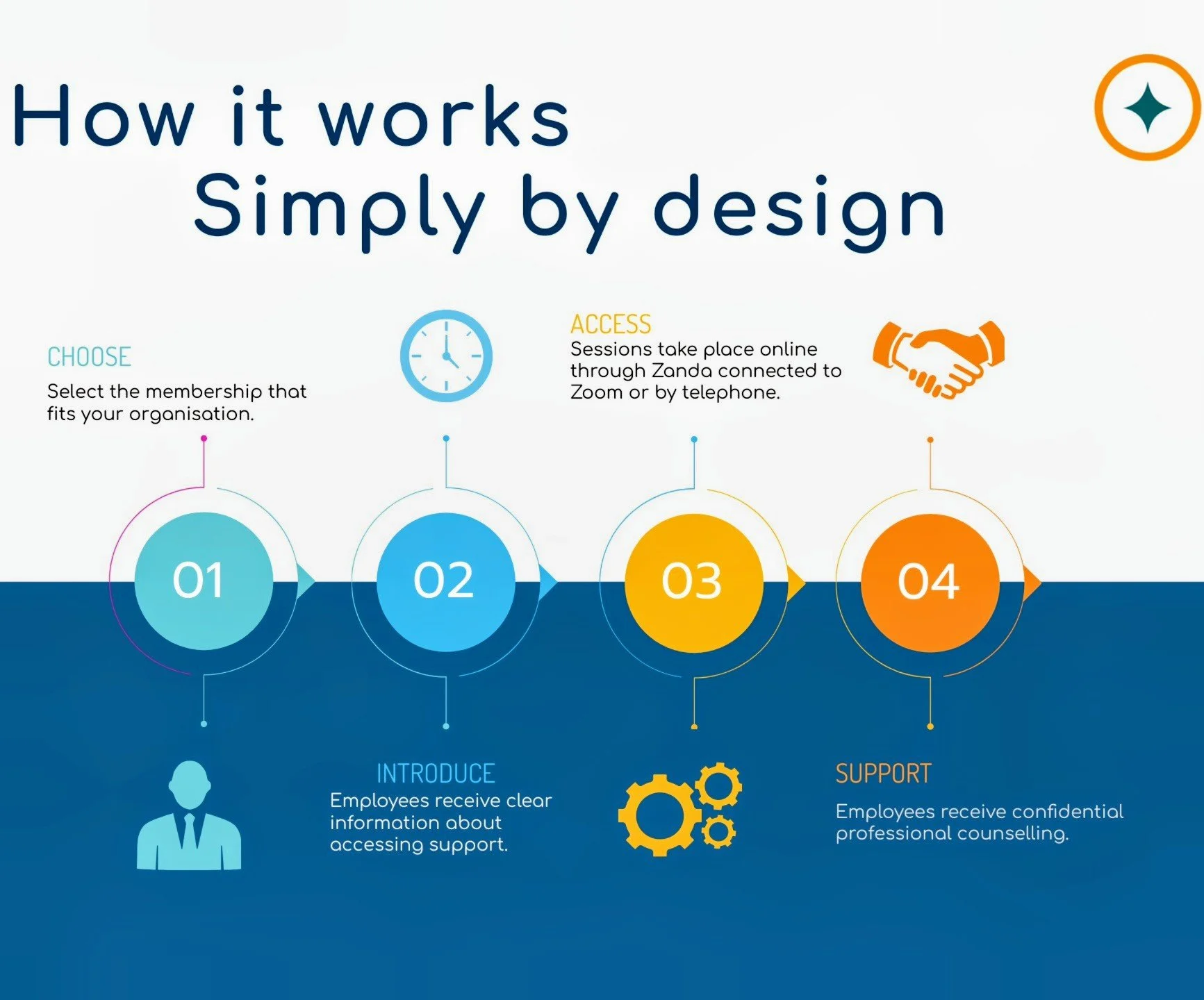 How it works
Simply by design

CHOOSE
Select the membership that fits your organisation.

ACCESS
Sessions take place online through Zanda connected to Zoom or by telephone.

01

02

03

04

INTRODUCE
Employees receive clear information about accessing support.

SUPPORT
Employees receive confidential professional counselling.